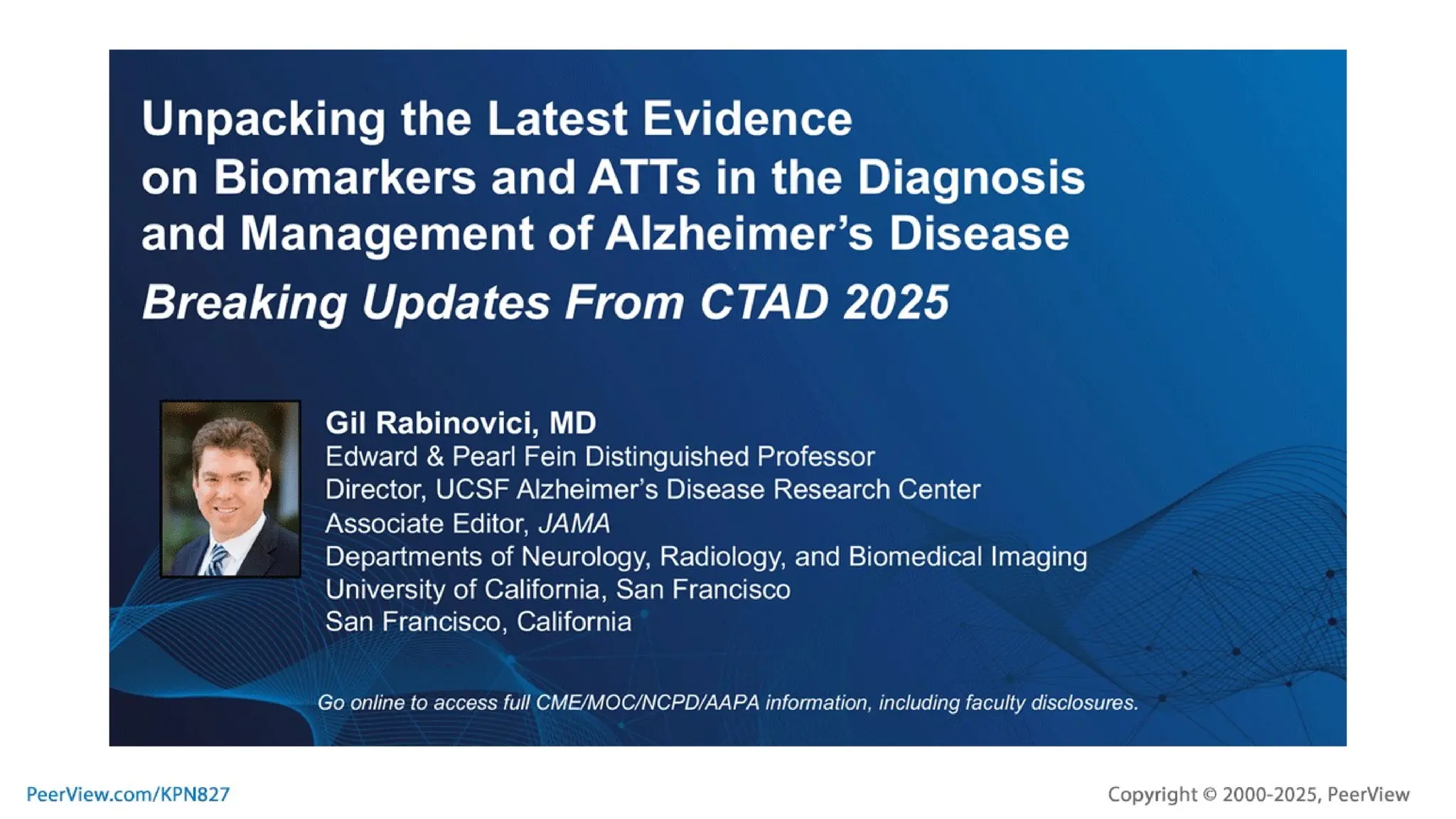 Unpacking the Latest Evidence on Biomarkers and ATTs in the Diagnosis and Management of Alzheimer's Disease

Breaking Updates From CTAD 2025

Gil Rabinovici, MD
Edward & Pearl Fein Distinguished Professor
Director, UCSF Alzheimer's Disease Research Center
Associate Editor, JAMA
Departments of Neurology, Radiology, and Biomedical Imaging
University of California, San Francisco
San Francisco, California

Go online to access full CME/MOC/NCPD/AAPA information, including faculty disclosures.

PeerView.com/KPN827

Copyright © 2000-2025, PeerView